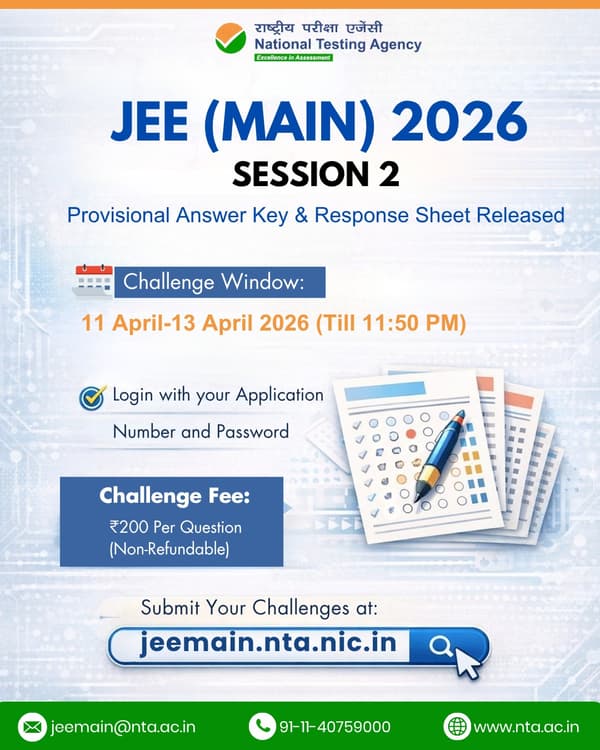 राष्ट्रीय परीक्षा एजेंसी
National Testing Agency
Excellence in Assessment

JEE (MAIN) 2026
SESSION 2
Provisional Answer Key & Response Sheet Released

Challenge Window:
11 April-13 April 2026 (Till 11:50 PM)

Login with your Application Number and Password

Challenge Fee:
₹200 Per Question
(Non-Refundable)

Submit Your Challenges at:
jeemain.nta.nic.in

jeemain@nta.ac.in
91-11-40759000
www.nta.ac.in